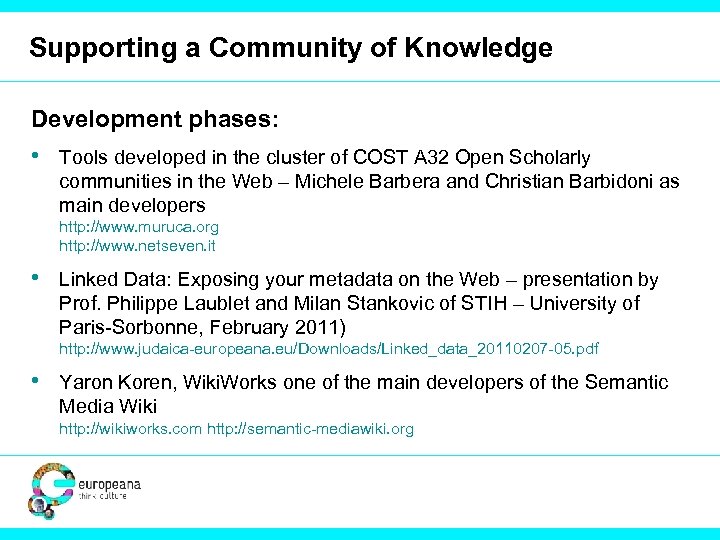 Supporting a Community of Knowledge

Development phases:

• Tools developed in the cluster of COST A32 Open Scholarly communities in the Web – Michele Barbera and Christian Barbidoni as main developers
http://www.muruca.org
http://www.netseven.it

• Linked Data: Exposing your metadata on the Web – presentation by Prof. Philippe Laublet and Milan Stankovic of STIH – University of Paris-Sorbonne, February 2011)
http://www.judaica-europeana.eu/Downloads/Linked_data_20110207-05.pdf

• Yaron Koren, WikiWorks one of the main developers of the Semantic Media Wiki
http://wikiworks.com http://semantic-mediawiki.org

europeana
think culture